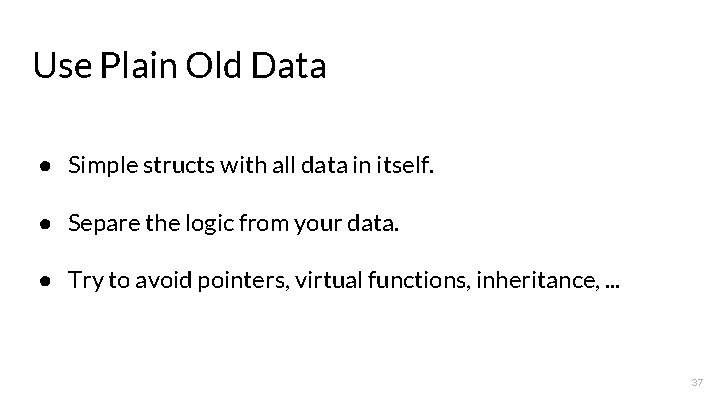 Use Plain Old Data

● Simple structs with all data in itself.

● Separe the logic from your data.

● Try to avoid pointers, virtual functions, inheritance, ...

37